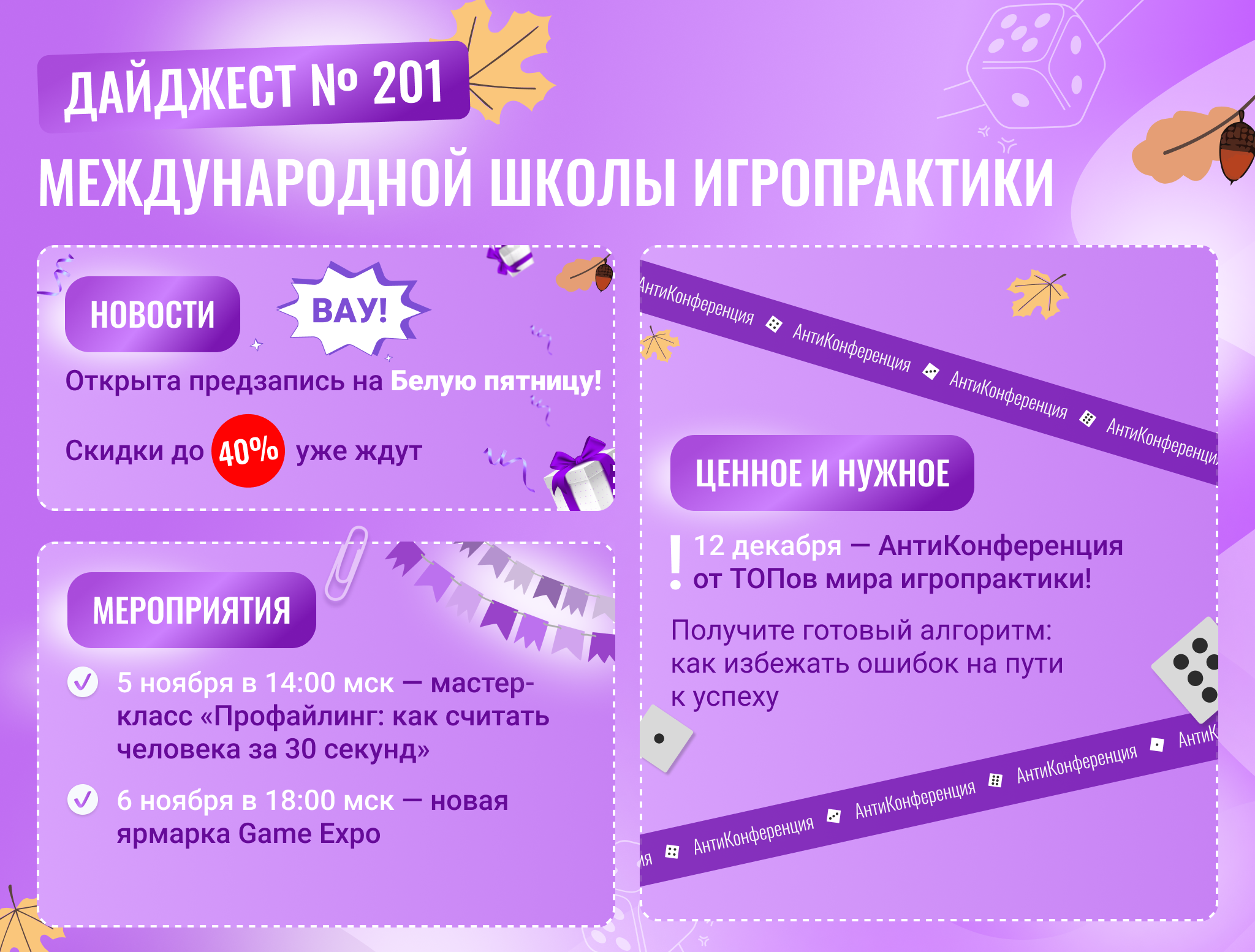 ДАЙДЖЕСТ № 201
МЕЖДУНАРОДНОЙ ШКОЛЫ ИГРОПРАКТИКИ

НОВОСТИ

ВАУ!

Открыта предзапись на Белую пятницу!

Скидки до 40% уже ждут

МЕРОПРИЯТИЯ

5 ноября в 14:00 мск — мастер-класс «Профайлинг: как считать человека за 30 секунд»

6 ноября в 18:00 мск — новая ярмарка Game Expo

АнтиКонференция АнтиКонференция АнтиКонференция АнтиКонференци

ЦЕННОЕ И НУЖНОЕ

! 12 декабря — АнтиКонференция от ТОПов мира игропрактики!

Получите готовый алгоритм: как избежать ошибок на пути к успеху

ия АнтиКонференция АнтиКонференция АнтиКонференция АнтиК